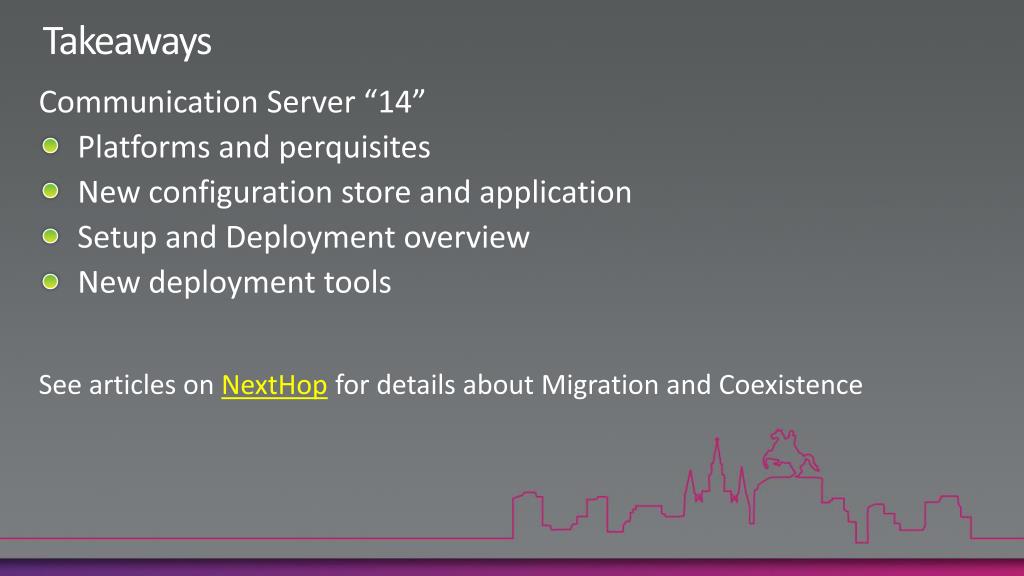 Takeaways

Communication Server “14”

Platforms and perquisites

New configuration store and application

Setup and Deployment overview

New deployment tools

See articles on NextHop for details about Migration and Coexistence